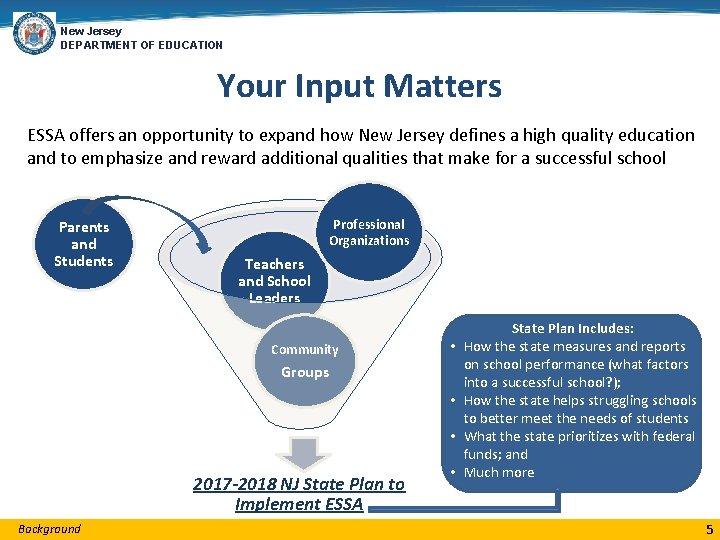 New Jersey
DEPARTMENT OF EDUCATION

Your Input Matters

ESSA offers an opportunity to expand how New Jersey defines a high quality education and to emphasize and reward additional qualities that make for a successful school

Parents and Students

Professional Organizations

Teachers and School Leaders

Community Groups

2017-2018 NJ State Plan to Implement ESSA

State Plan Includes:
• How the state measures and reports on school performance (what factors into a successful school?);
• How the state helps struggling schools to better meet the needs of students
• What the state prioritizes with federal funds; and
• Much more

Background

5